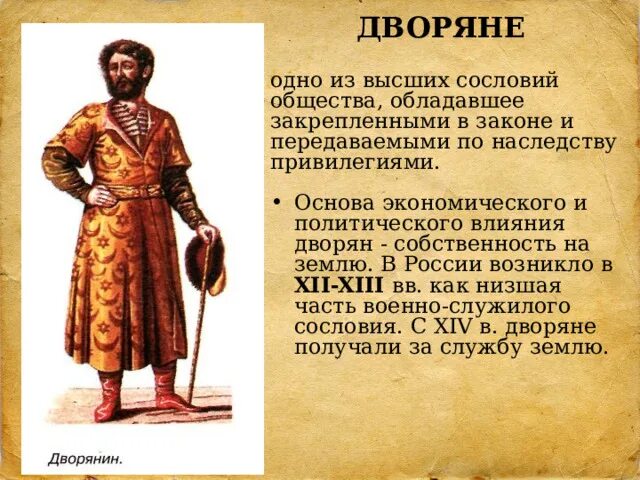 ДВОРЯНЕ

одно из высших сословий общества, обладавшее закрепленными в законе и передаваемыми по наследству привилегиями.

• Основа экономического и политического влияния дворян - собственность на землю. В России возникло в XII-XIII вв. как низшая часть военно-служилого сословия. С XIV в. дворяне получали за службу землю.

Дворянин.